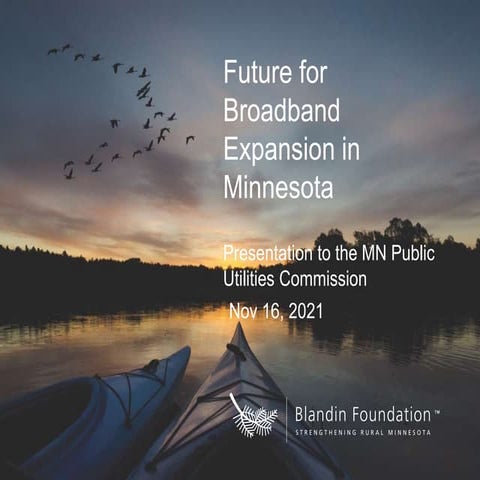 Future for Broadband Expansion in Minnesota

Presentation to the MN Public Utilities Commission

Nov 16, 2021

Blandin Foundation™
STRENGTHENING RURAL MINNESOTA